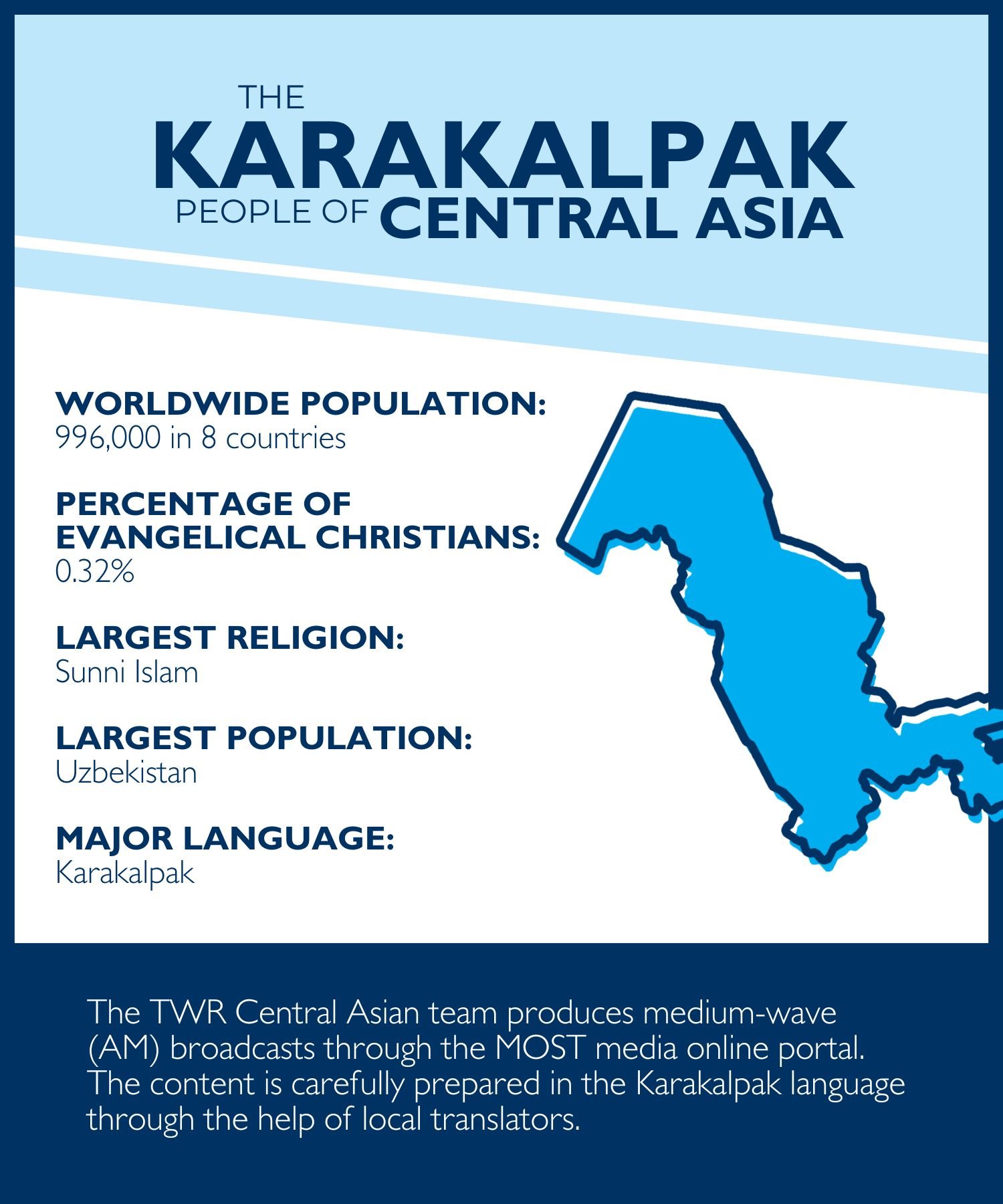 THE
KARAKALPAK
PEOPLE OF CENTRAL ASIA

WORLDWIDE POPULATION:
996,000 in 8 countries

PERCENTAGE OF EVANGELICAL CHRISTIANS:
0.32%

LARGEST RELIGION:
Sunni Islam

LARGEST POPULATION:
Uzbekistan

MAJOR LANGUAGE:
Karakalpak

The TWR Central Asian team produces medium-wave (AM) broadcasts through the MOST media online portal. The content is carefully prepared in the Karakalpak language through the help of local translators.